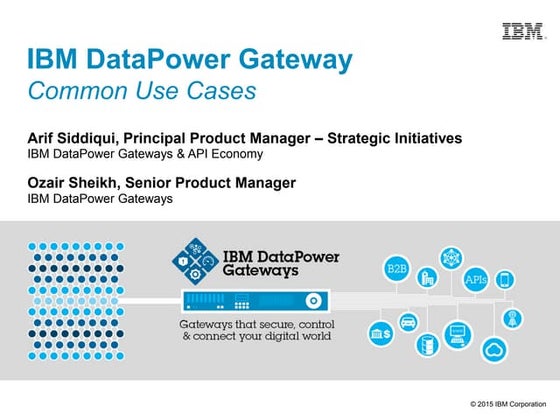 IBM

IBM DataPower Gateway
Common Use Cases

Arif Siddiqui, Principal Product Manager – Strategic Initiatives
IBM DataPower Gateways & API Economy

Ozair Sheikh, Senior Product Manager
IBM DataPower Gateways

IBM DataPower Gateways

Gateways that secure, control & connect your digital world

B2B

APIs

© 2015 IBM Corporation